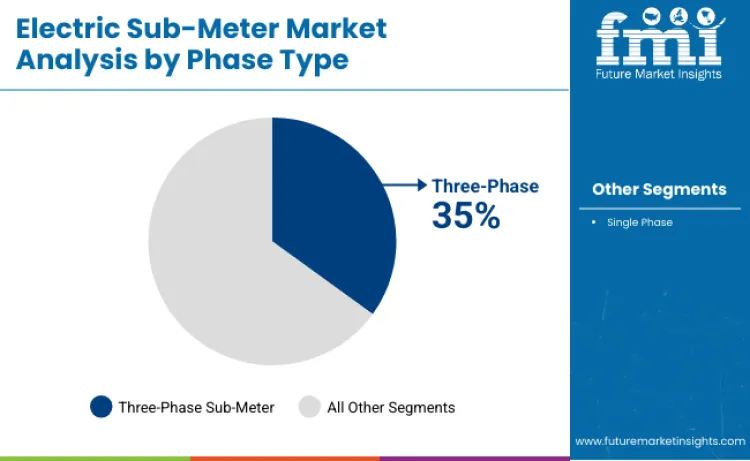 Electric Sub-Meter Market Analysis by Phase Type

fmi
Future Market Insights

Three-Phase
35%

Other Segments

• Single Phase

Three-Phase Sub-Meter
All Other Segments

www.futuremarketinsights.com